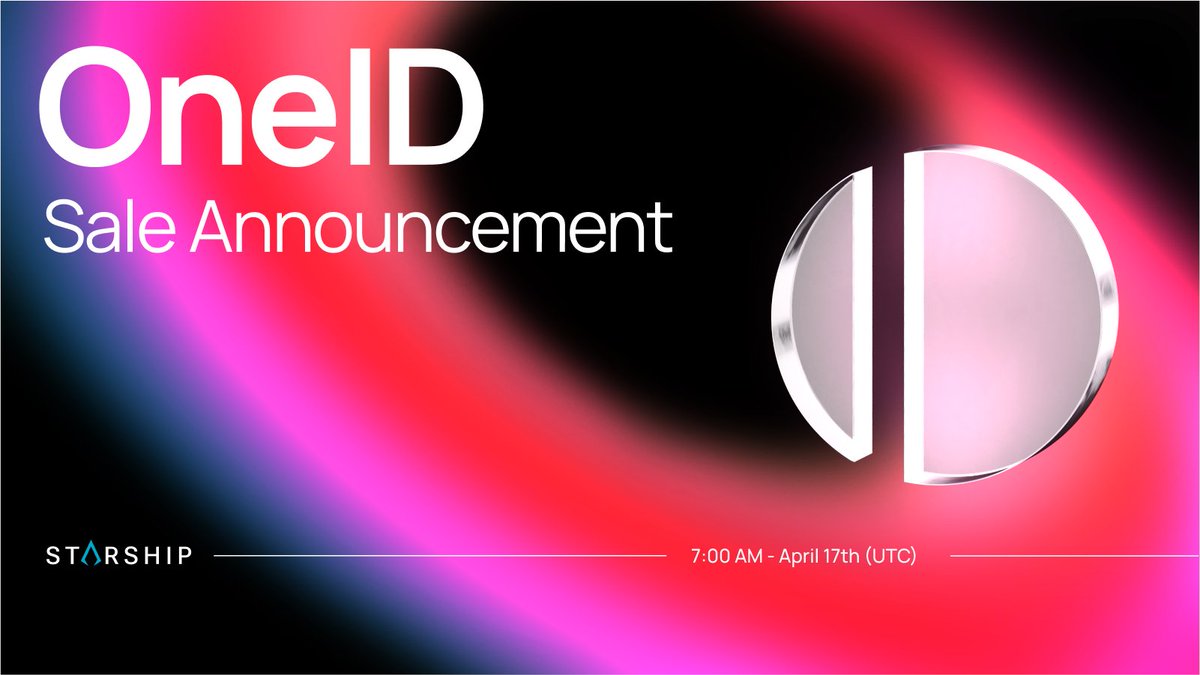 OneID
Sale Announcement

STARSHIP

7:00 AM - April 17th (UTC)